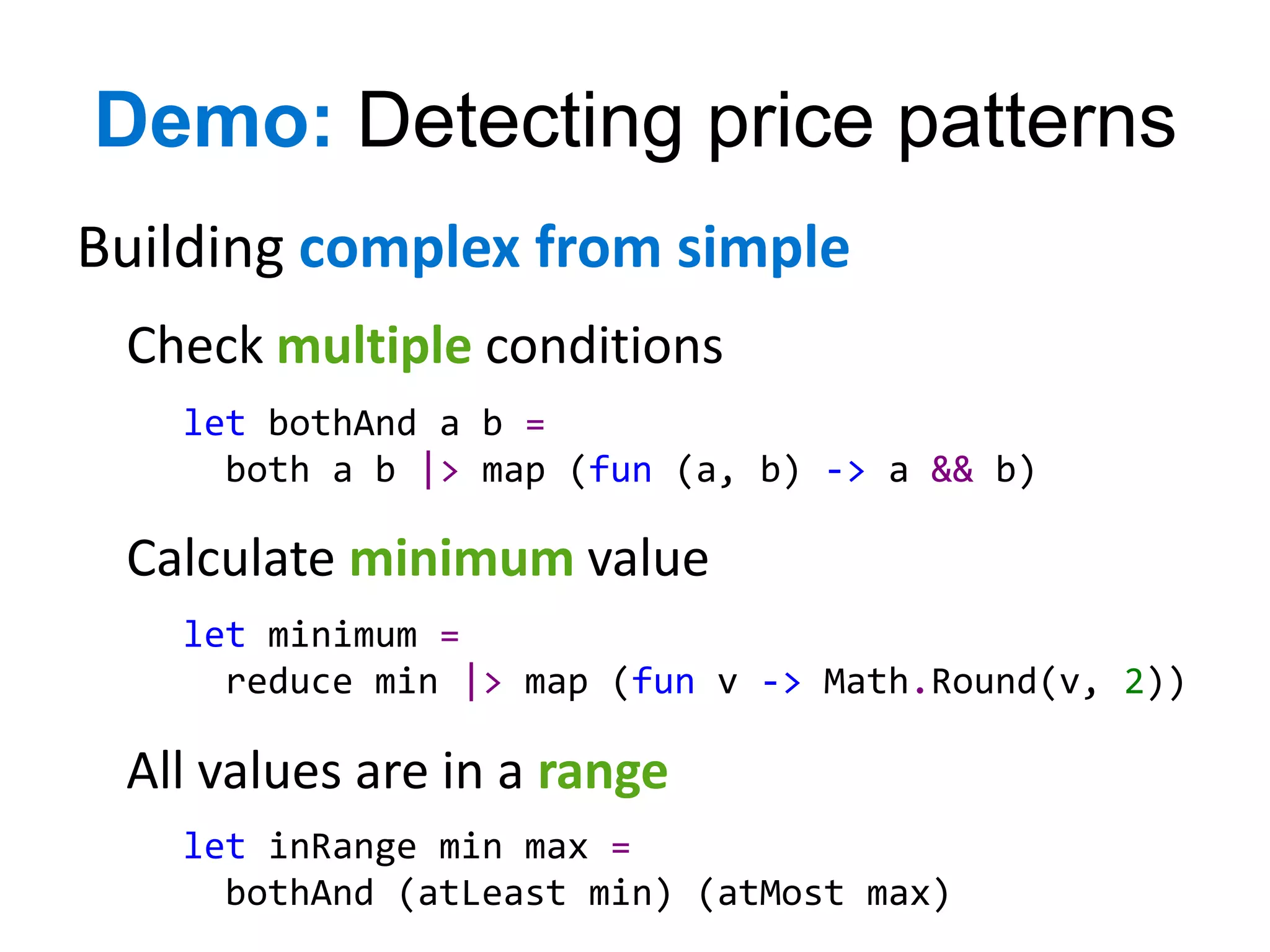 Demo: Detecting price patterns

Building complex from simple

Check multiple conditions

let bothAnd a b =
  both a b |> map (fun (a, b) -> a && b)

Calculate minimum value

let minimum =
  reduce min |> map (fun v -> Math.Round(v, 2))

All values are in a range

let inRange min max =
  bothAnd (atLeast min) (atMost max)